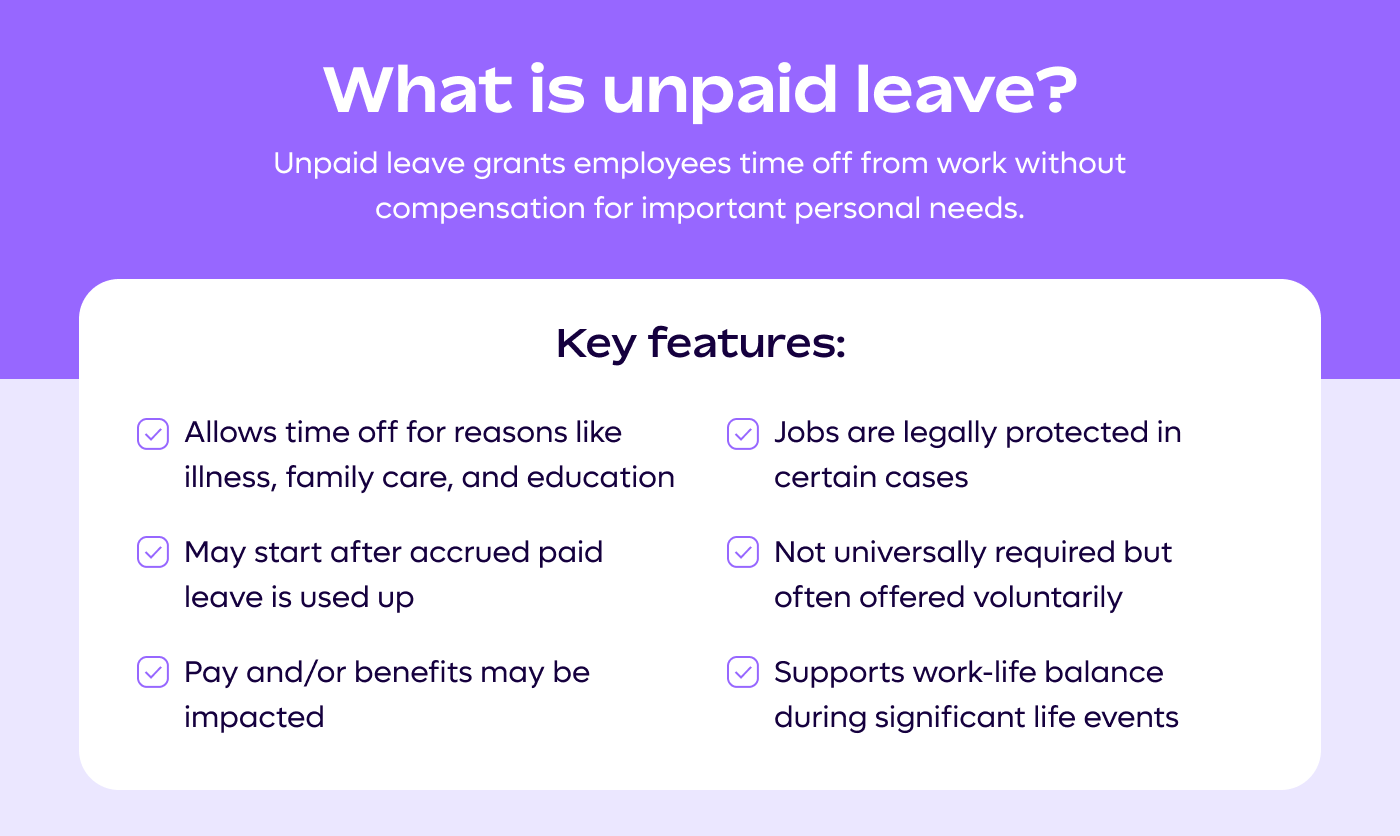 What is unpaid leave?

Unpaid leave grants employees time off from work without compensation for important personal needs.

Key features:

Allows time off for reasons like illness, family care, and education

May start after accrued paid leave is used up

Pay and/or benefits may be impacted

Jobs are legally protected in certain cases

Not universally required but often offered voluntarily

Supports work-life balance during significant life events